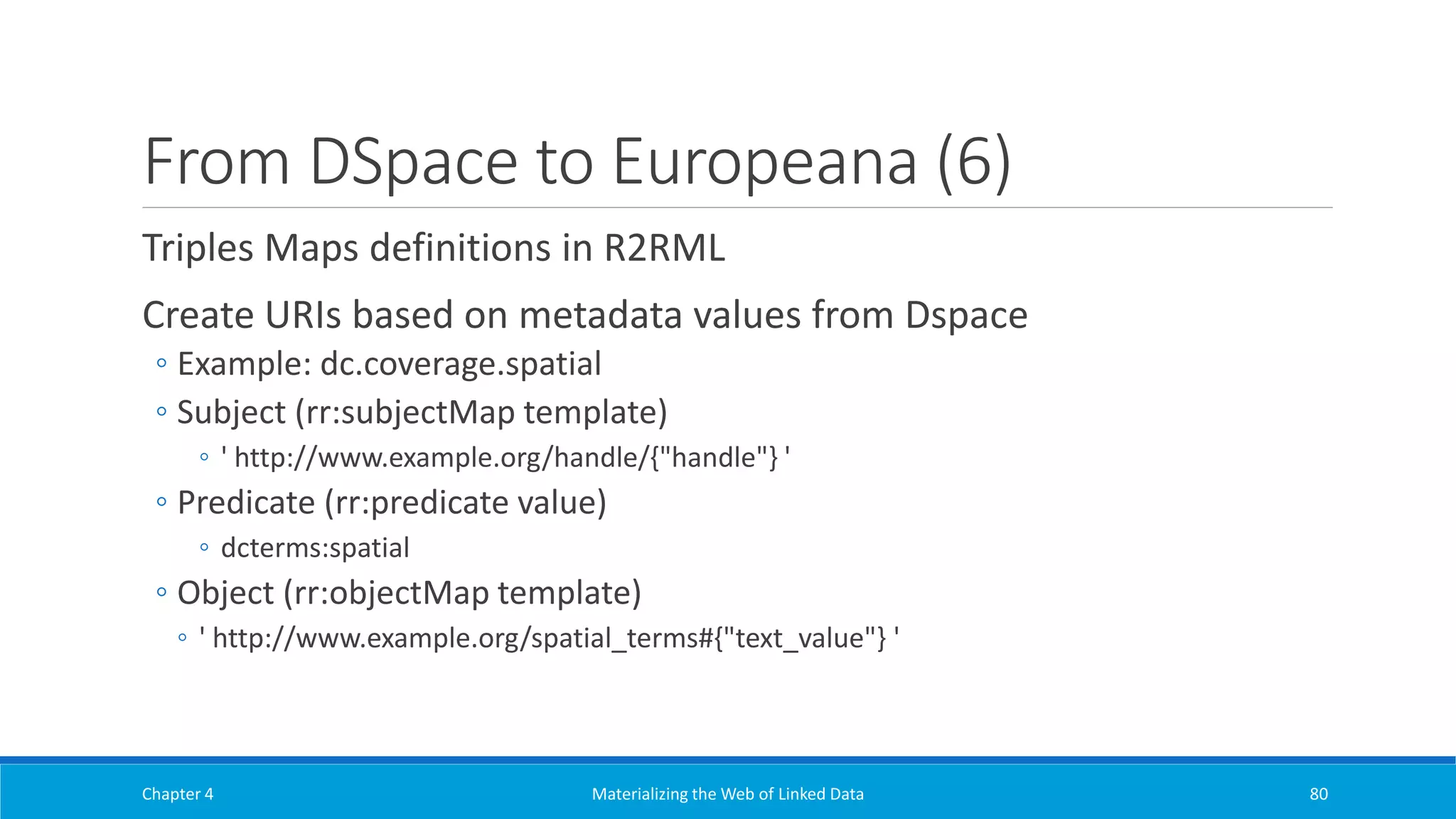 From DSpace to Europeana (6)

Triples Maps definitions in R2RML

Create URIs based on metadata values from Dspace

◦ Example: dc.coverage.spatial

◦ Subject (rr:subjectMap template)

◦ ' http://www.example.org/handle/{"handle"} '

◦ Predicate (rr:predicate value)

◦ dcterms:spatial

◦ Object (rr:objectMap template)

◦ ' http://www.example.org/spatial_terms#{"text_value"} '

Chapter 4

Materializing the Web of Linked Data

80